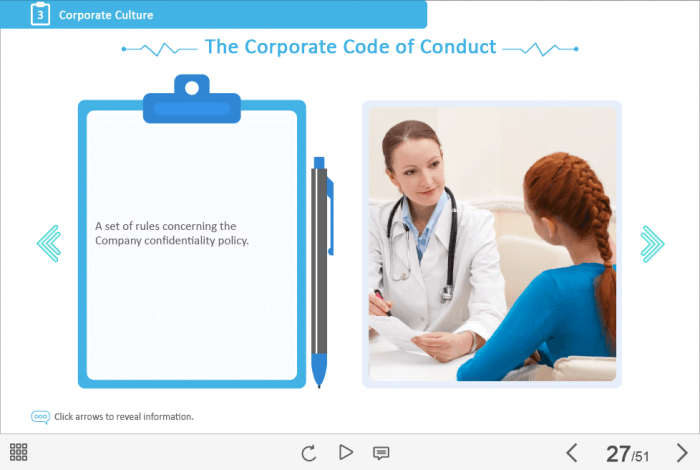 3 Corporate Culture

The Corporate Code of Conduct

A set of rules concerning the Company confidentiality policy.

Click arrows to reveal information.

27/51